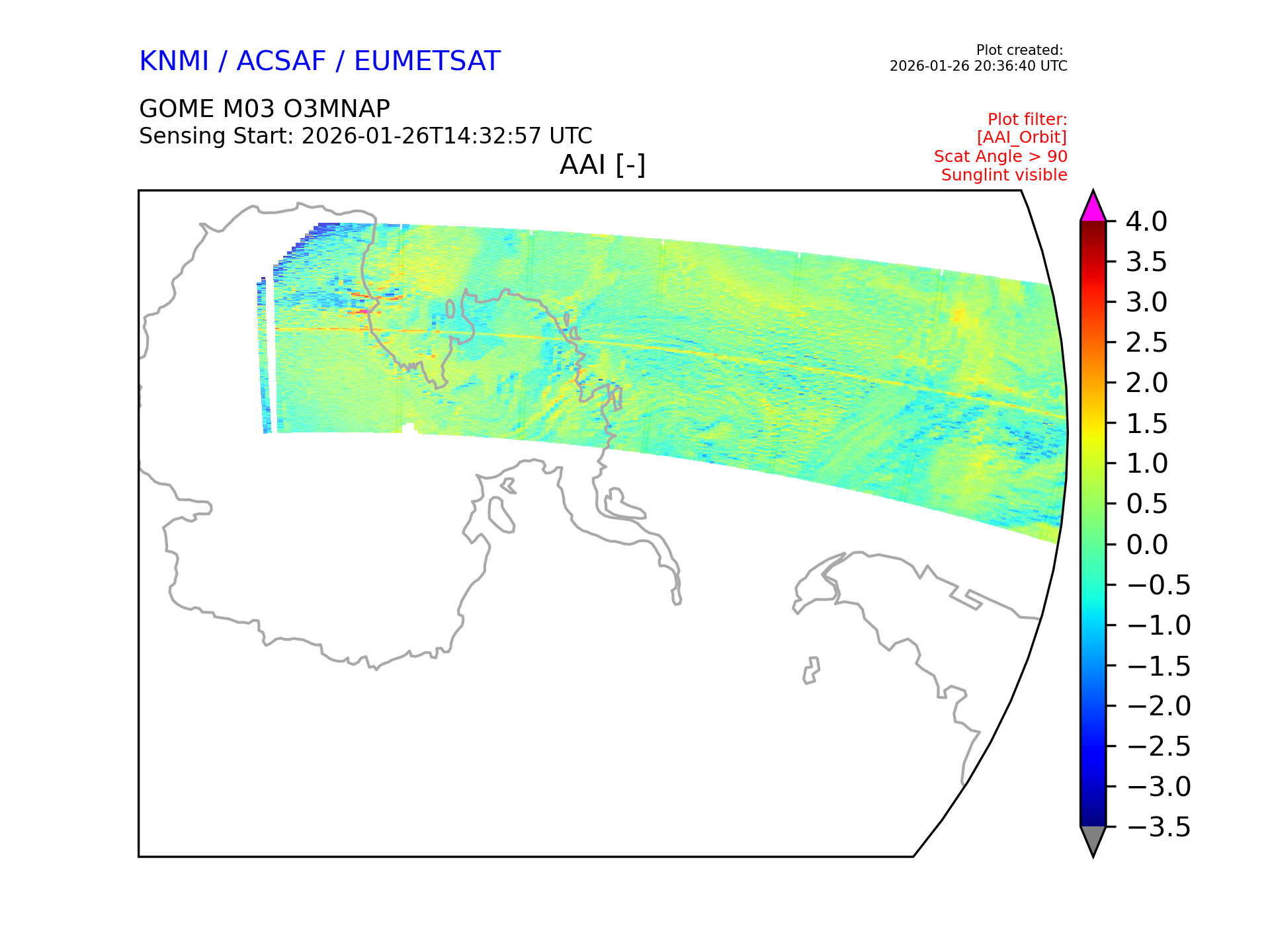 KNMI / ACSAF / EUMETSAT

Plot created:
2026-01-26 20:36:40 UTC

GOME M03 O3MNAP
Sensing Start: 2026-01-26T14:32:57 UTC

Plot filter:
[AAI_Orbit]
Scat Angle > 90
Sunglint visible

AAI [-]

4.0
3.5
3.0
2.5
2.0
1.5
1.0
0.5
0.0
−0.5
−1.0
−1.5
−2.0
−2.5
−3.0
−3.5